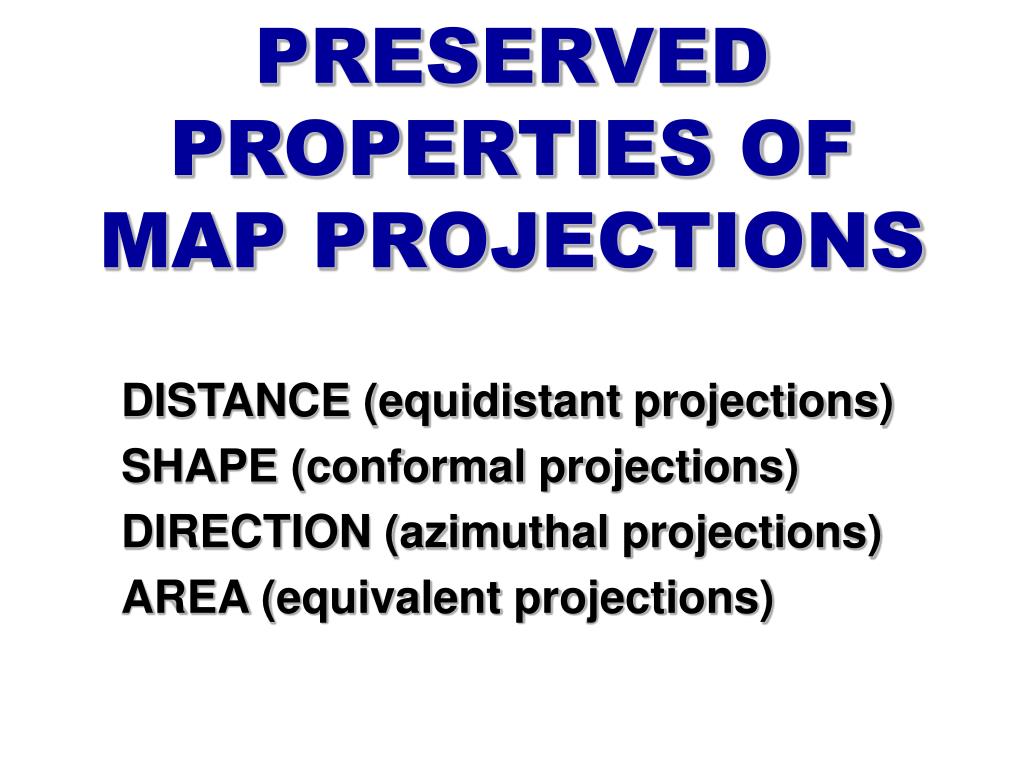 PRESERVED PROPERTIES OF MAP PROJECTIONS

DISTANCE (equidistant projections)
SHAPE (conformal projections)
DIRECTION (azimuthal projections)
AREA (equivalent projections)